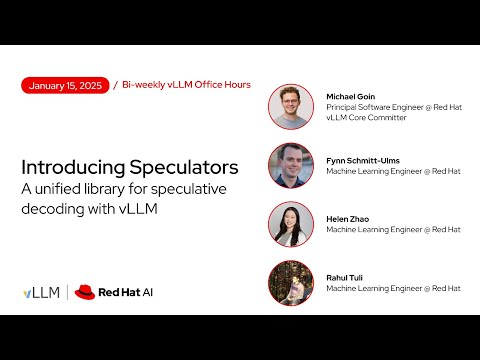 January 15, 2025 / Bi-weekly vLLM Office Hours

Introducing Speculators
A unified library for speculative decoding with vLLM

vLLM | Red Hat AI

Michael Goin
Principal Software Engineer @ Red Hat
vLLM Core Committer

Fynn Schmitt-Ulms
Machine Learning Engineer @ Red Hat

Helen Zhao
Machine Learning Engineer @ Red Hat

Rahul Tuli
Machine Learning Engineer @ Red Hat